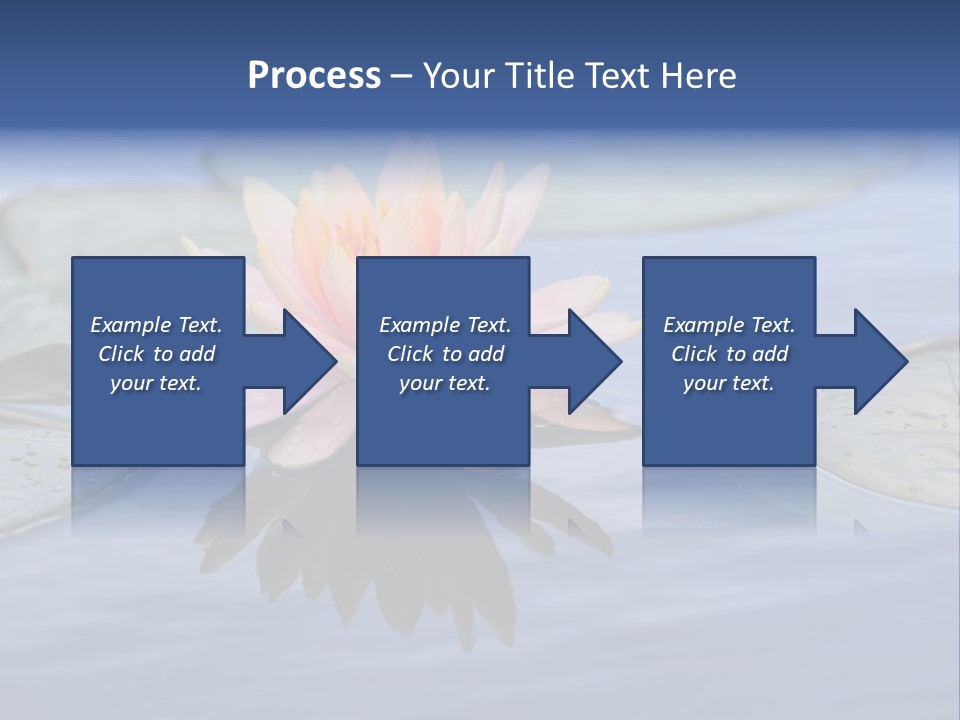 Process – Your Title Text Here

Example Text. Click to add your text.

Example Text. Click to add your text.

Example Text. Click to add your text.